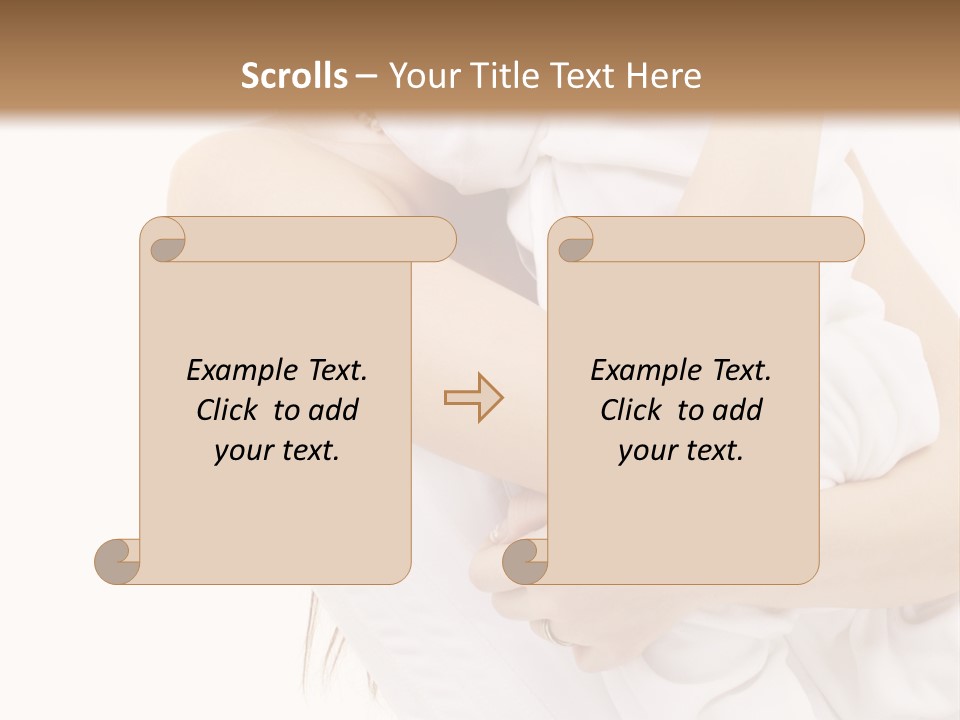 Scrolls – Your Title Text Here

Example Text. Click to add your text.

Example Text. Click to add your text.